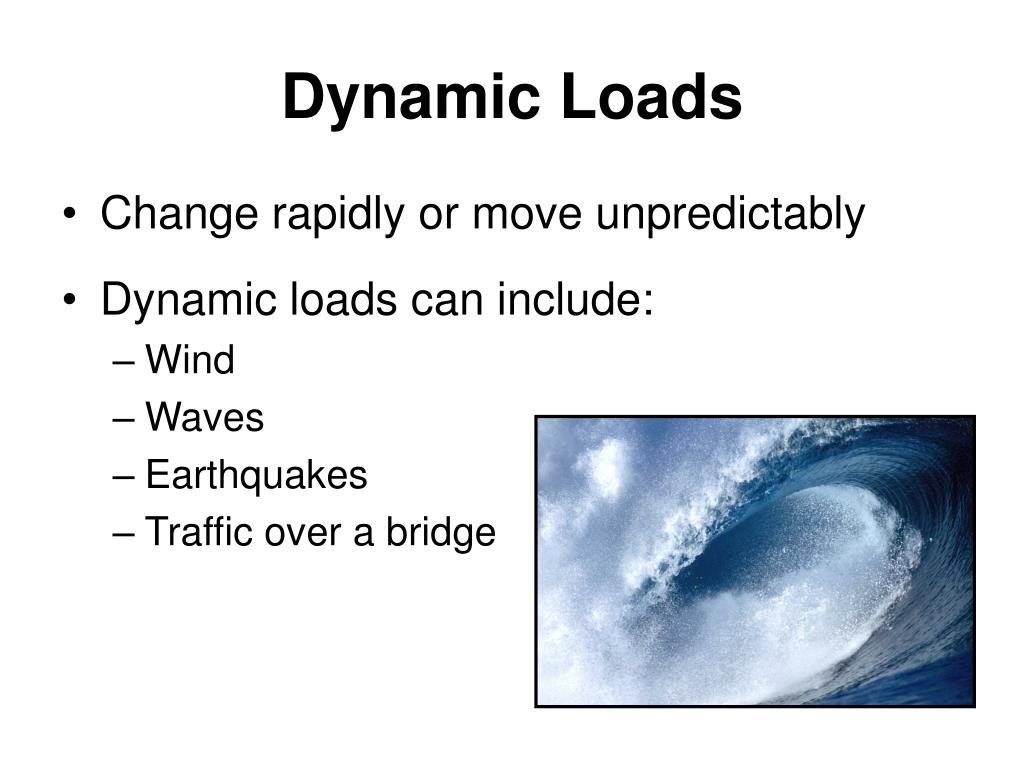 Dynamic Loads

• Change rapidly or move unpredictably

• Dynamic loads can include:
– Wind
– Waves
– Earthquakes
– Traffic over a bridge